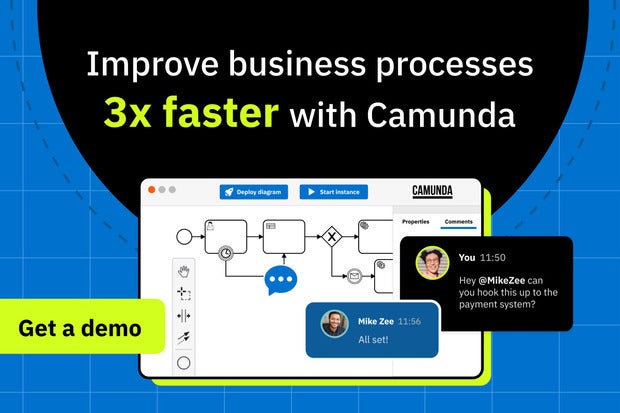 Improve business processes
3x faster with Camunda

Deploy diagram
Start instance
CAMUNDA

Properties
Comments

You 11:50
Hey @MikeZee can you hook this up to the payment system?

Mike Zee 11:56
All set!

Get a demo